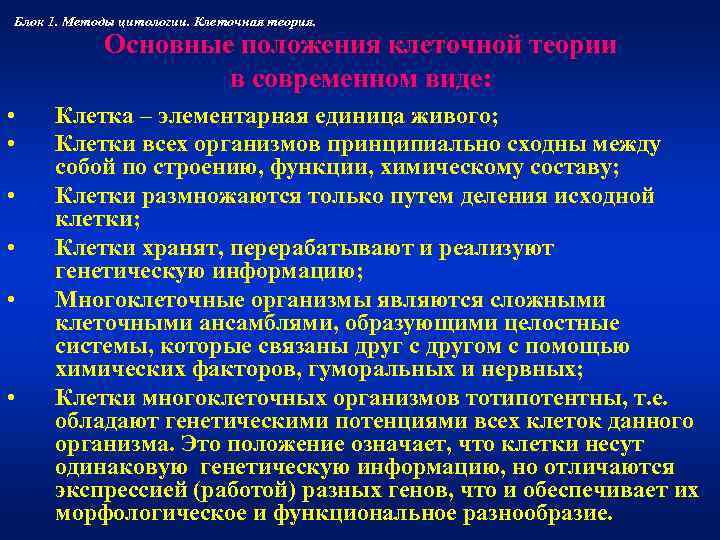 Блок 1. Методы цитологии. Клеточная теория.

Основные положения клеточной теории в современном виде:

• Клетка – элементарная единица живого;
• Клетки всех организмов принципиально сходны между собой по строению, функции, химическому составу;
• Клетки размножаются только путем деления исходной клетки;
• Клетки хранят, перерабатывают и реализуют генетическую информацию;
• Многоклеточные организмы являются сложными клеточными ансамблями, образующими целостные системы, которые связаны друг с другом с помощью химических факторов, гуморальных и нервных;
• Клетки многоклеточных организмов тотипотентны, т.е. обладают генетическими потенциями всех клеток данного организма. Это положение означает, что клетки несут одинаковую генетическую информацию, но отличаются экспрессией (работой) разных генов, что и обеспечивает их морфологическое и функциональное разнообразие.